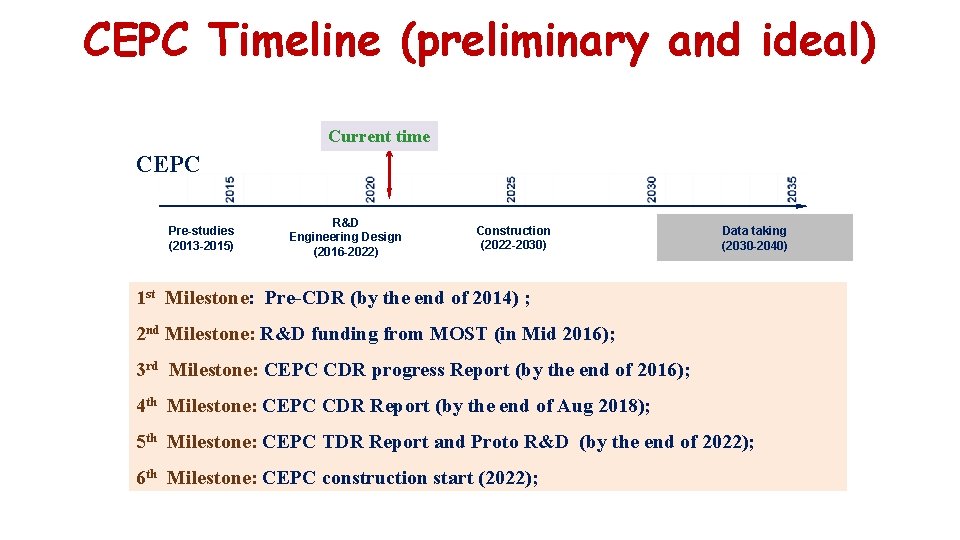 CEPC Timeline (preliminary and ideal)

Current time

CEPC

2015

2020

2025

2030

2035

Pre-studies (2013-2015)

R&D Engineering Design (2016-2022)

Construction (2022-2030)

Data taking (2030-2040)

1st Milestone: Pre-CDR (by the end of 2014) ;

2nd Milestone: R&D funding from MOST (in Mid 2016);

3rd Milestone: CEPC CDR progress Report (by the end of 2016);

4th Milestone: CEPC CDR Report (by the end of Aug 2018);

5th Milestone: CEPC TDR Report and Proto R&D (by the end of 2022);

6th Milestone: CEPC construction start (2022);